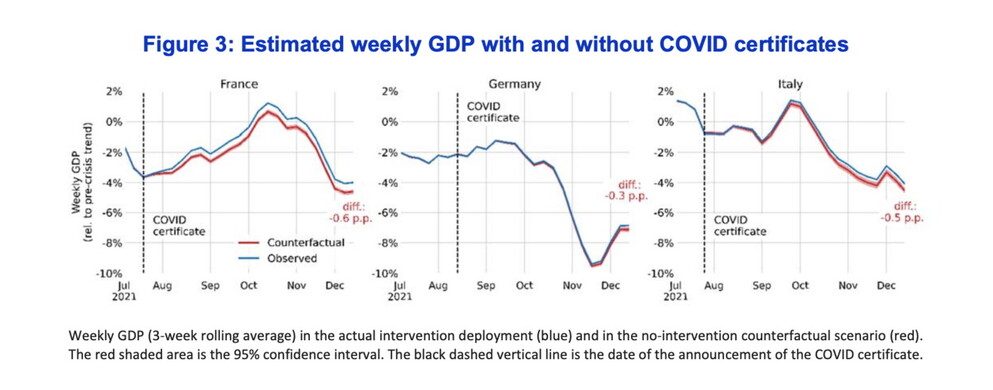 Figure 3: Estimated weekly GDP with and without COVID certificates

France

Weekly GDP (rel. to pre-crisis trend)

2%
0%
-2%
-4%
-6%
-8%
-10%

COVID certificate

diff.: -0.6 p.p.

Counterfactual
Observed

Jul 2021
Aug
Sep
Oct
Nov
Dec

Germany

2%
0%
-2%
-4%
-6%
-8%
-10%

COVID certificate

diff.: -0.3 p.p.

Jul 2021
Aug
Sep
Oct
Nov
Dec

Italy

2%
0%
-2%
-4%
-6%
-8%
-10%

COVID certificate

diff.: -0.5 p.p.

Jul 2021
Aug
Sep
Oct
Nov
Dec

Weekly GDP (3-week rolling average) in the actual intervention deployment (blue) and in the no-intervention counterfactual scenario (red). The red shaded area is the 95% confidence interval. The black dashed vertical line is the date of the announcement of the COVID certificate.